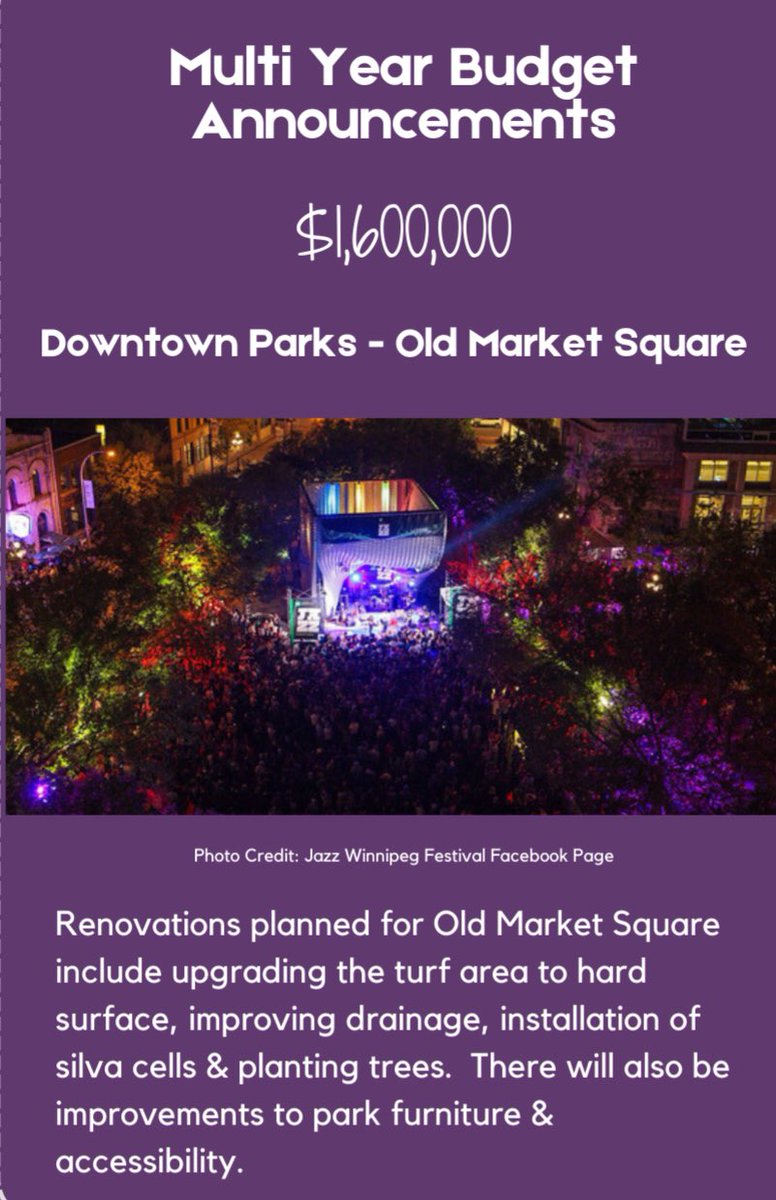 Multi Year Budget Announcements

$1,600,000

Downtown Parks - Old Market Square

Photo Credit: Jazz Winnipeg Festival Facebook Page

Renovations planned for Old Market Square include upgrading the turf area to hard surface, improving drainage, installation of silva cells & planting trees. There will also be improvements to park furniture & accessibility.